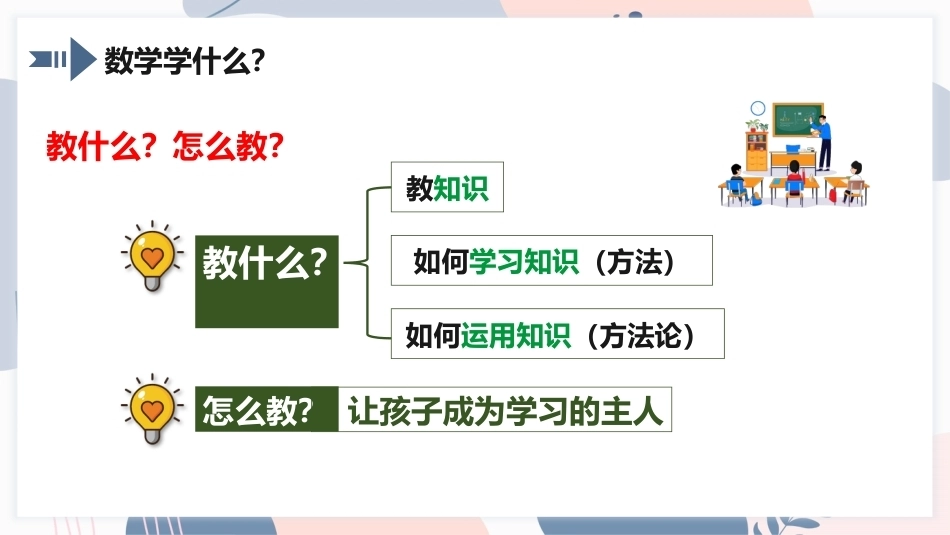 数学学什么?

教什么?怎么教?

教什么?

教知识

如何学习知识(方法)

如何运用知识(方法论)

怎么教?

让孩子成为学习的主人